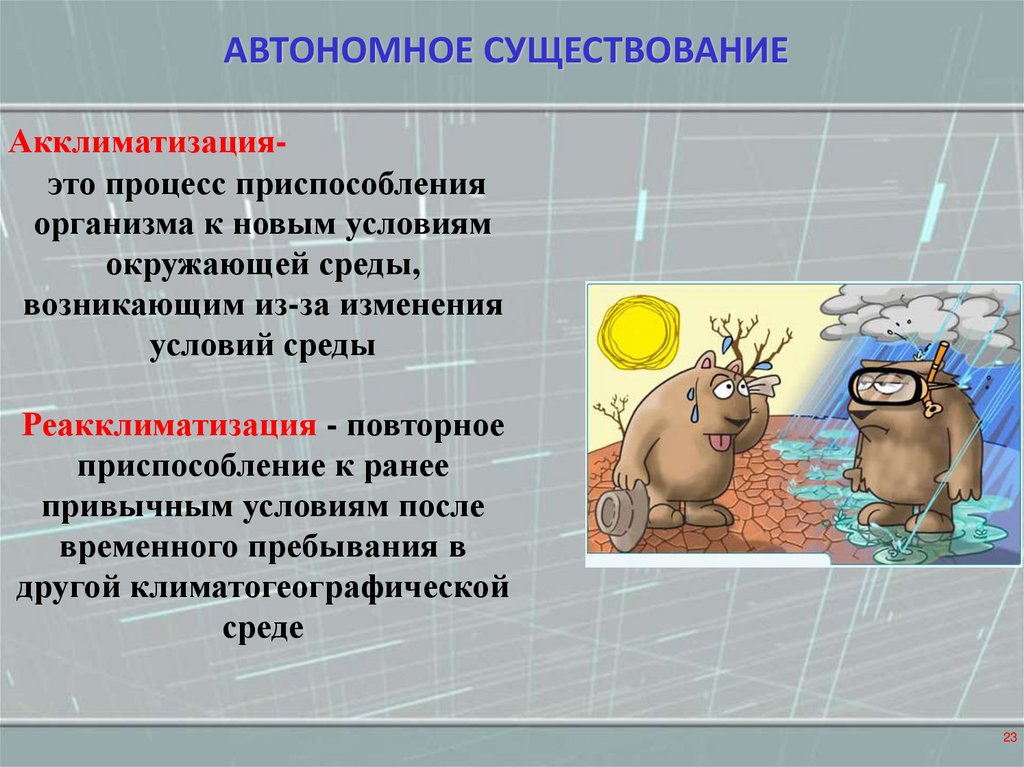 АВТОНОМНОЕ СУЩЕСТВОВАНИЕ

Акклиматизация- это процесс приспособления организма к новым условиям окружающей среды, возникающим из-за изменения условий среды

Реакклиматизация - повторное приспособление к ранее привычным условиям после временного пребывания в другой климатогеографической среде

23